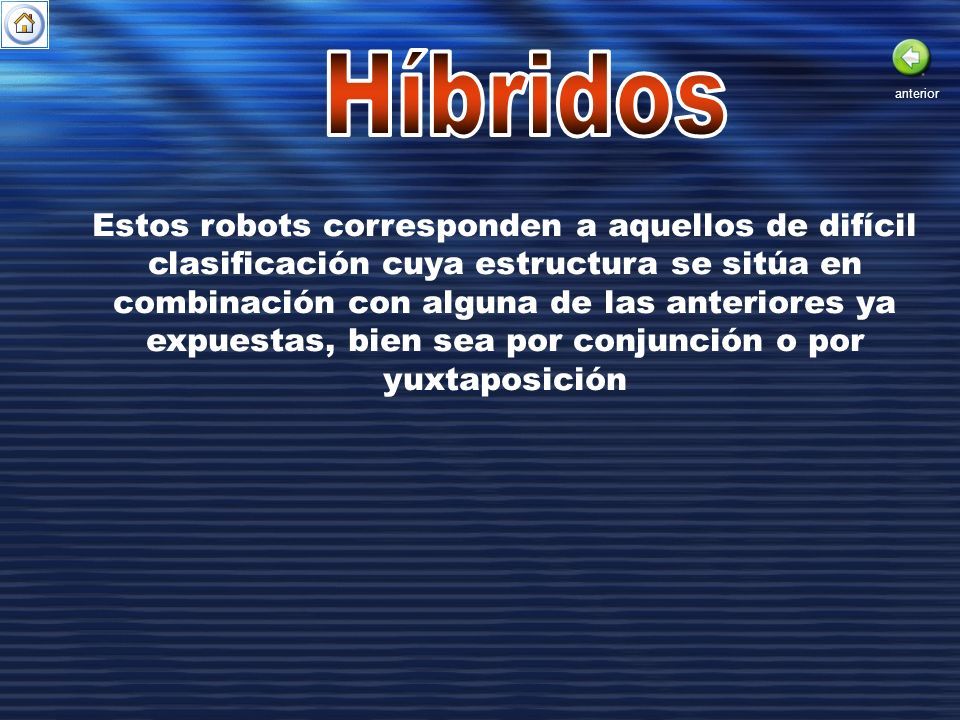 Híbridos

anterior

Estos robots corresponden a aquellos de difícil clasificación cuya estructura se sitúa en combinación con alguna de las anteriores ya expuestas, bien sea por conjunción o por yuxtaposición